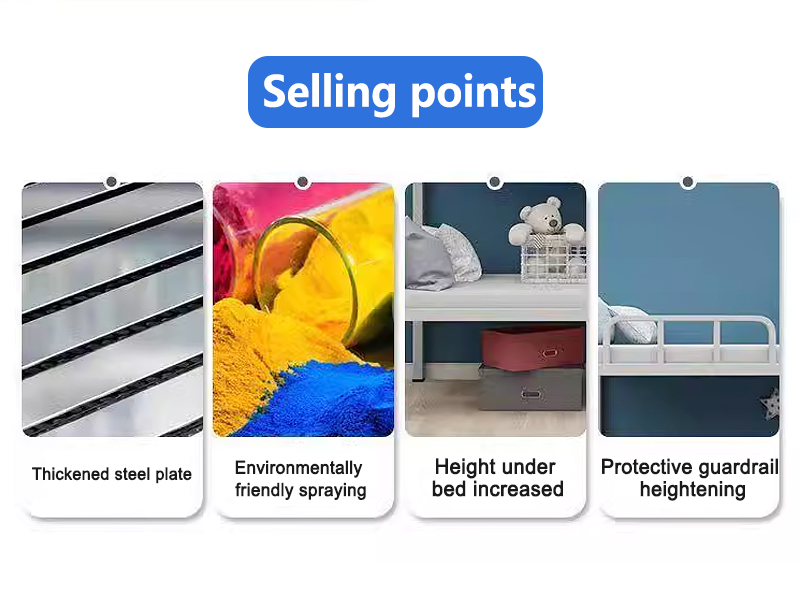 Selling points

Thickened steel plate

Environmentally friendly spraying

Height under bed increased

Protective guardrail heightening